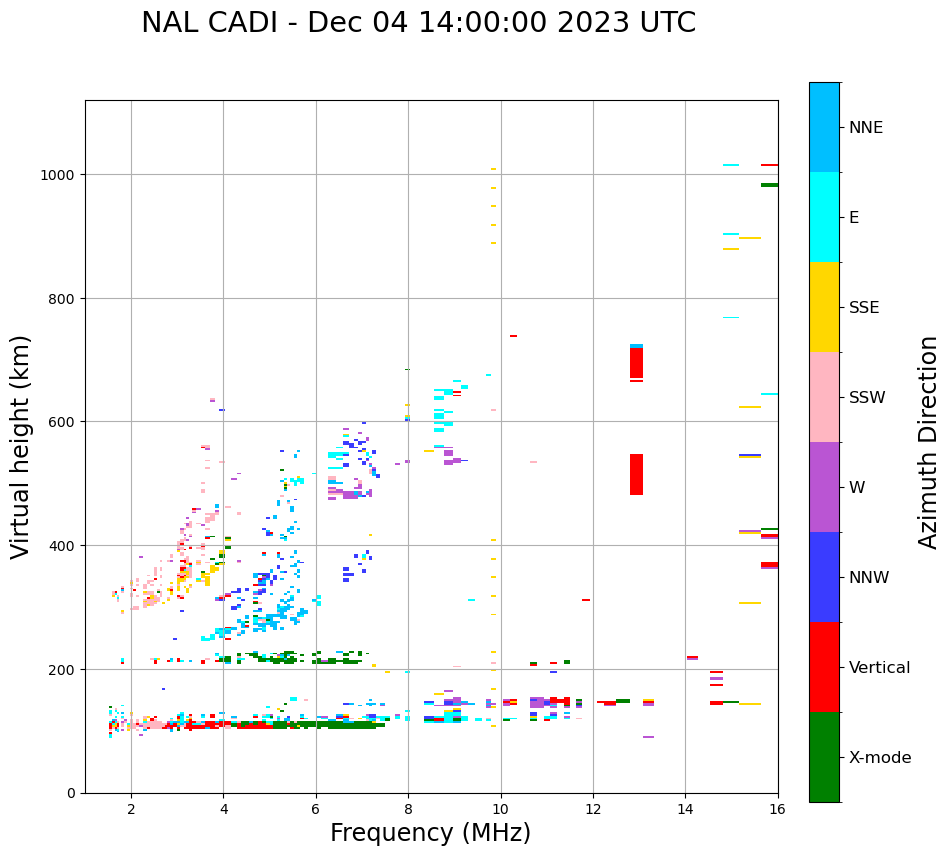 NAL CADI - Dec 04 14:00:00 2023 UTC

Virtual height (km)

1000
800
600
400
200
0

2
4
6
8
10
12
14
16

Frequency (MHz)

NNE
E
SSE
SSW
W
NNW
Vertical
X-mode

Azimuth Direction